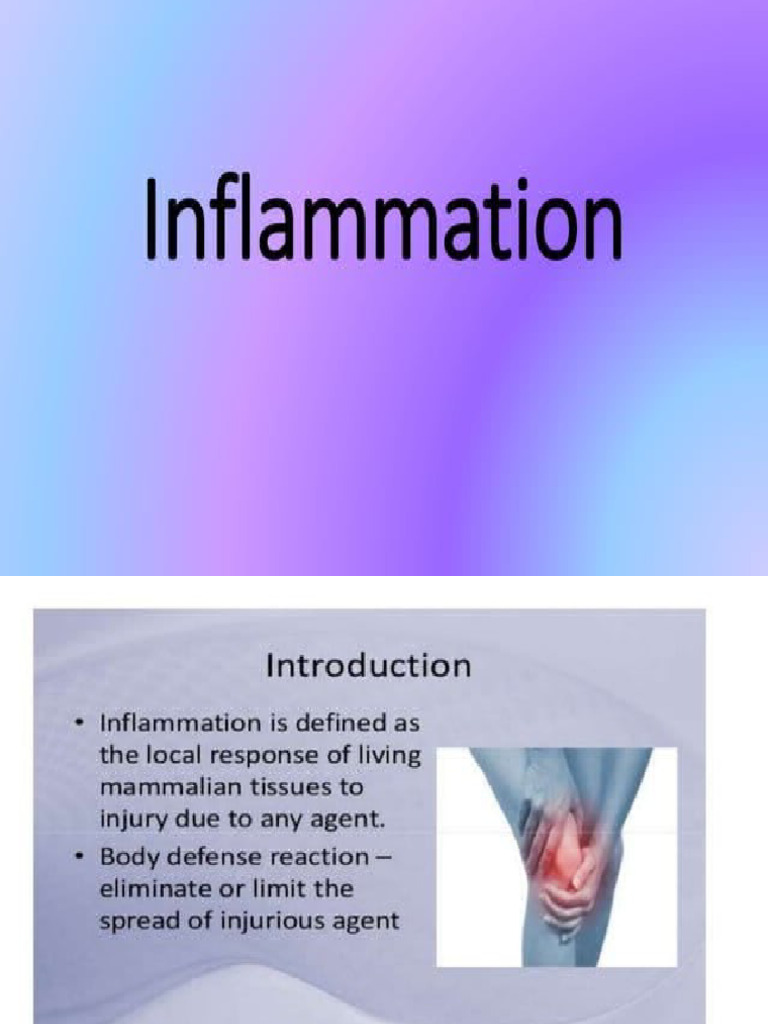 Inflammation

Introduction

• Inflammation is defined as the local response of living mammalian tissues to injury due to any agent.
• Body defense reaction – eliminate or limit the spread of injurious agent